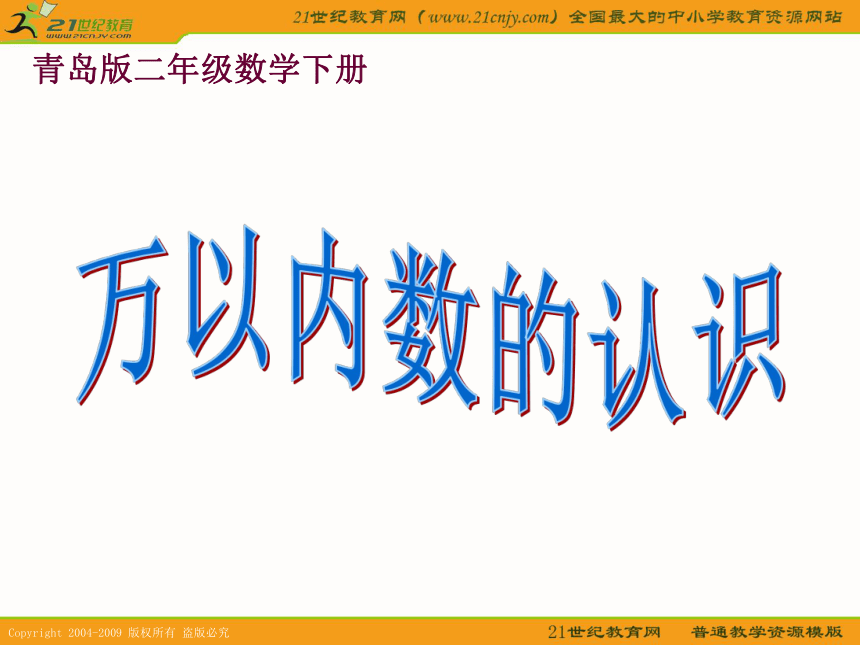 21世纪教育
www.21cnjy.com

21世纪教育网（www.21cnjy.com）全国最大的中小学教育资源网站

青岛版二年级数学下册

万以内数的认识

Copyright 2004-2009 版权所有 盗版必究

21世纪教育网 普通教学资源模版